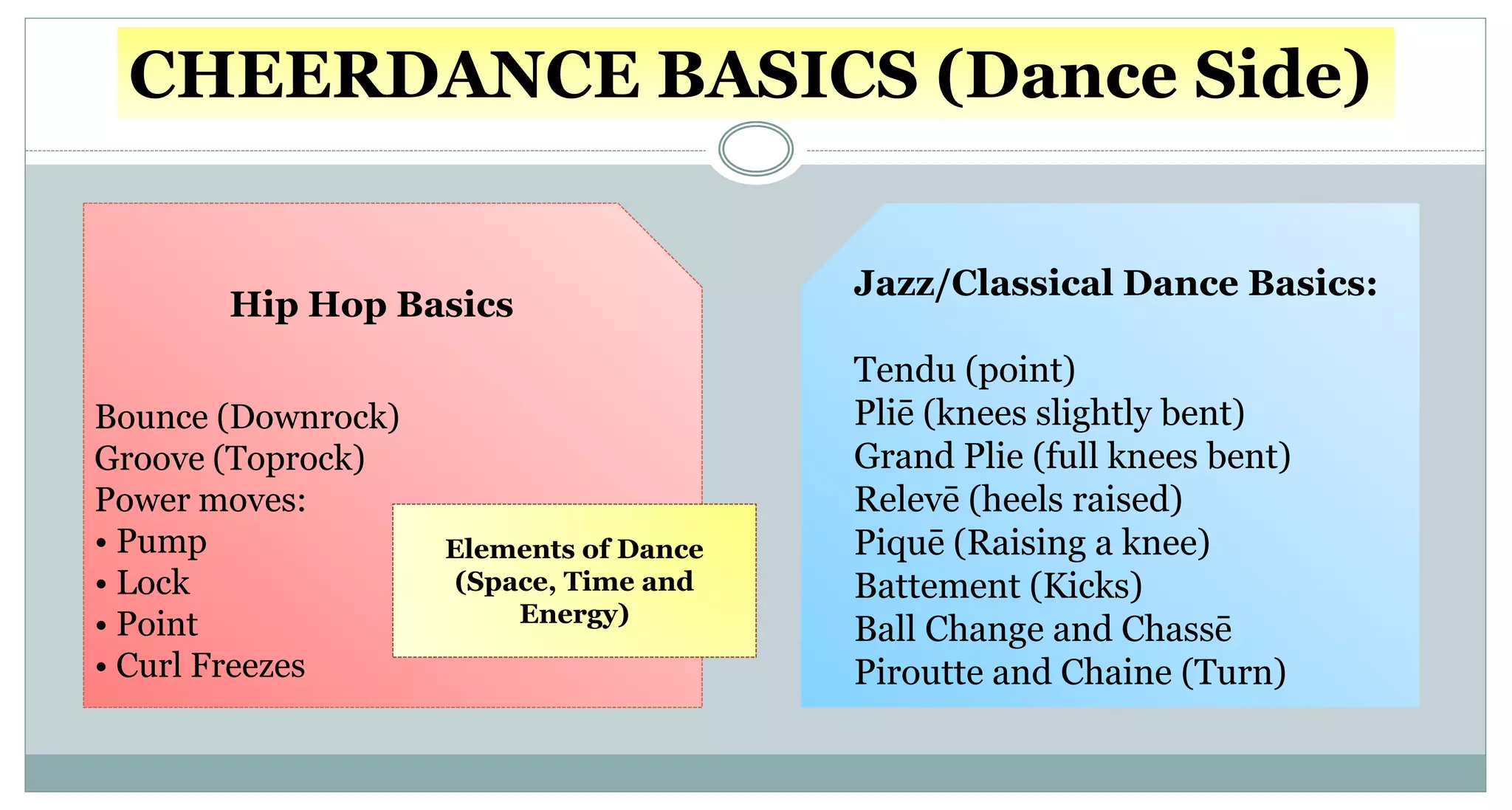 CHEERDANCE BASICS (Dance Side)

Hip Hop Basics

Bounce (Downrock)
Groove (Toprock)
Power moves:
• Pump
• Lock
• Point
• Curl Freezes

Elements of Dance (Space, Time and Energy)

Jazz/Classical Dance Basics:

Tendu (point)
Pliē (knees slightly bent)
Grand Plie (full knees bent)
Relevē (heels raised)
Piquē (Raising a knee)
Battement (Kicks)
Ball Change and Chassē
Piroutte and Chaine (Turn)